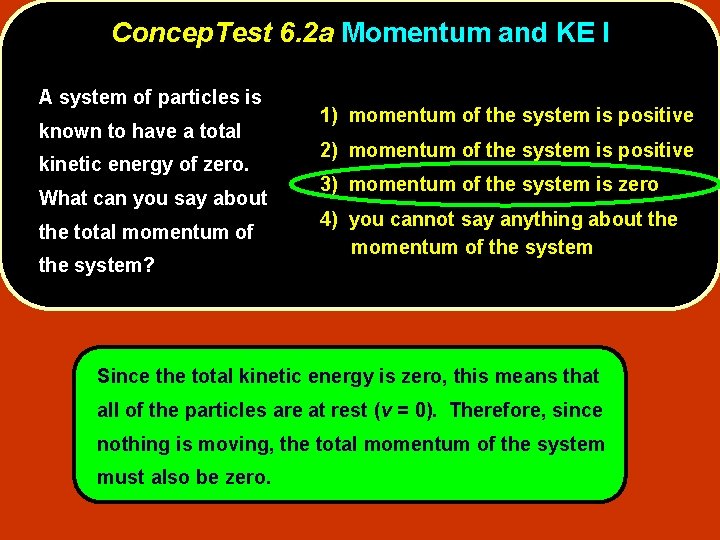 ConcepTest 6.2a Momentum and KE I

A system of particles is known to have a total kinetic energy of zero. What can you say about the total momentum of the system?

1) momentum of the system is positive
2) momentum of the system is positive
3) momentum of the system is zero
4) you cannot say anything about the momentum of the system

Since the total kinetic energy is zero, this means that all of the particles are at rest ($v = 0$). Therefore, since nothing is moving, the total momentum of the system must also be zero.